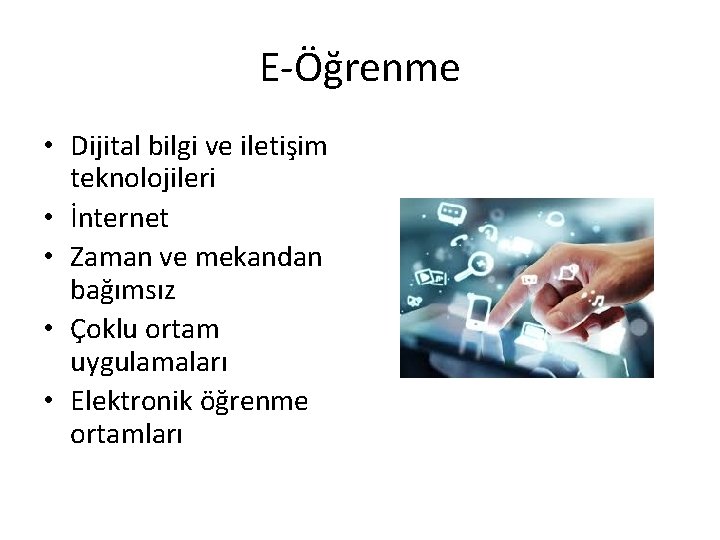 E-Öğrenme

• Dijital bilgi ve iletişim teknolojileri
• İnternet
• Zaman ve mekandan bağımsız
• Çoklu ortam uygulamaları
• Elektronik öğrenme ortamları